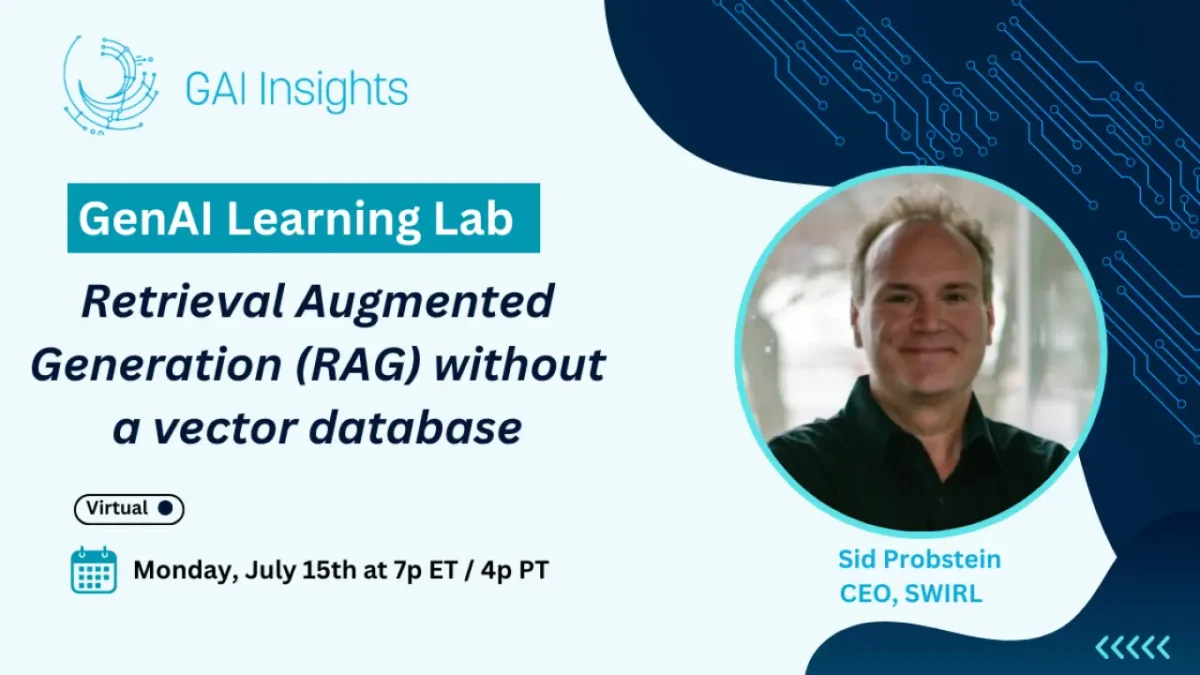 GAI Insights

GenAI Learning Lab

Retrieval Augmented Generation (RAG) without a vector database

Virtual

Monday, July 15th at 7p ET / 4p PT

Sid Probstein
CEO, SWIRL